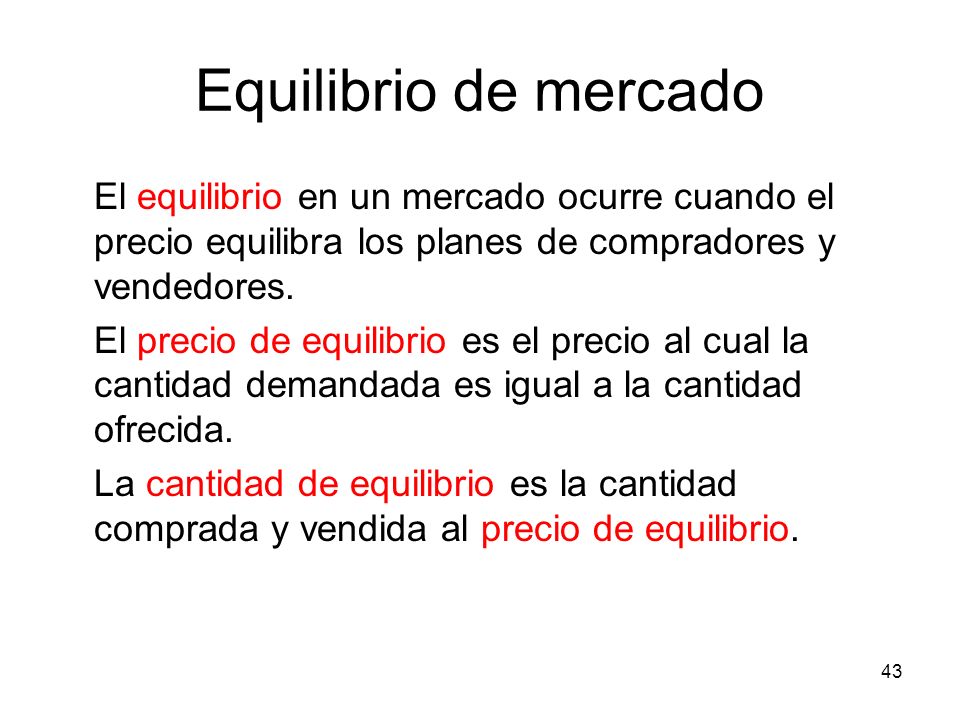 Equilibrio de mercado

El equilibrio en un mercado ocurre cuando el precio equilibra los planes de compradores y vendedores.

El precio de equilibrio es el precio al cual la cantidad demandada es igual a la cantidad ofrecida.

La cantidad de equilibrio es la cantidad comprada y vendida al precio de equilibrio.

43